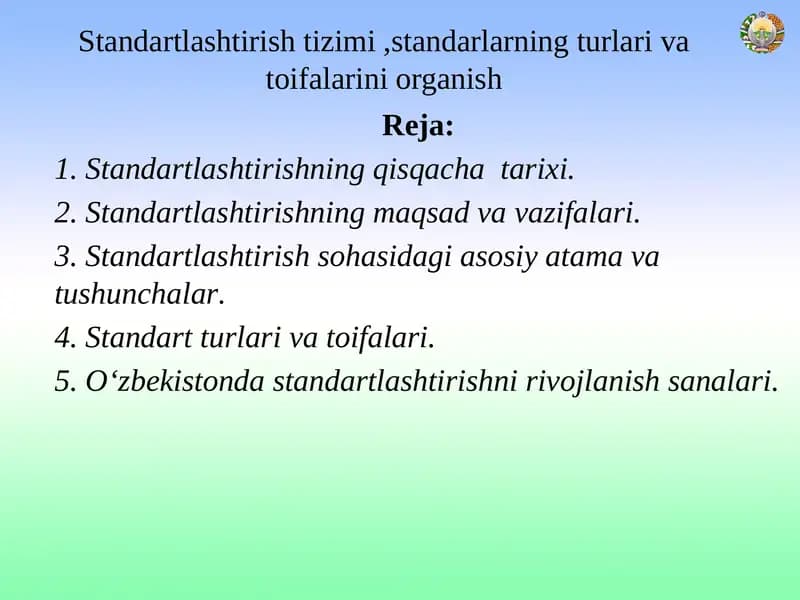 Standartlashtirish tizimi ,standarlarning turlari va toifalarini organish

Reja:

1. Standartlashtirishning qisqacha tarixi.

2. Standartlashtirishning maqsad va vazifalari.

3. Standartlashtirish sohasidagi asosiy atama va tushunchalar.

4. Standart turlari va toifalari.

5. O‘zbekistonda standartlashtirishni rivojlanish sanalari.